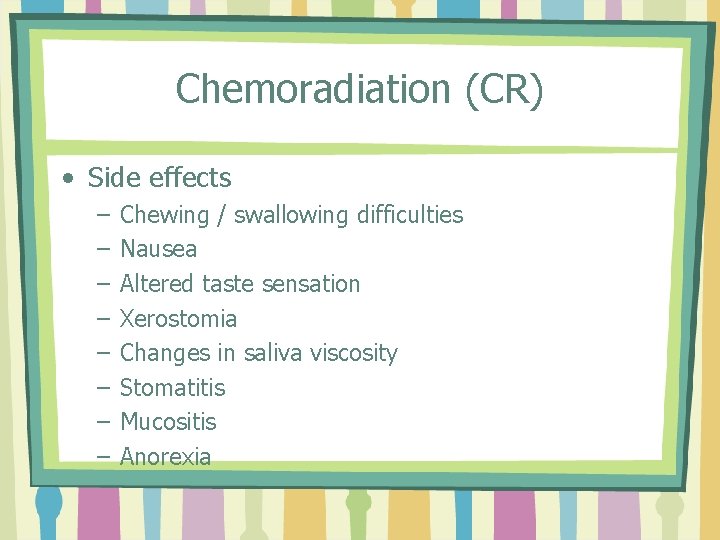 Chemoradiation (CR)

• Side effects
– Chewing / swallowing difficulties
– Nausea
– Altered taste sensation
– Xerostomia
– Changes in saliva viscosity
– Stomatitis
– Mucositis
– Anorexia